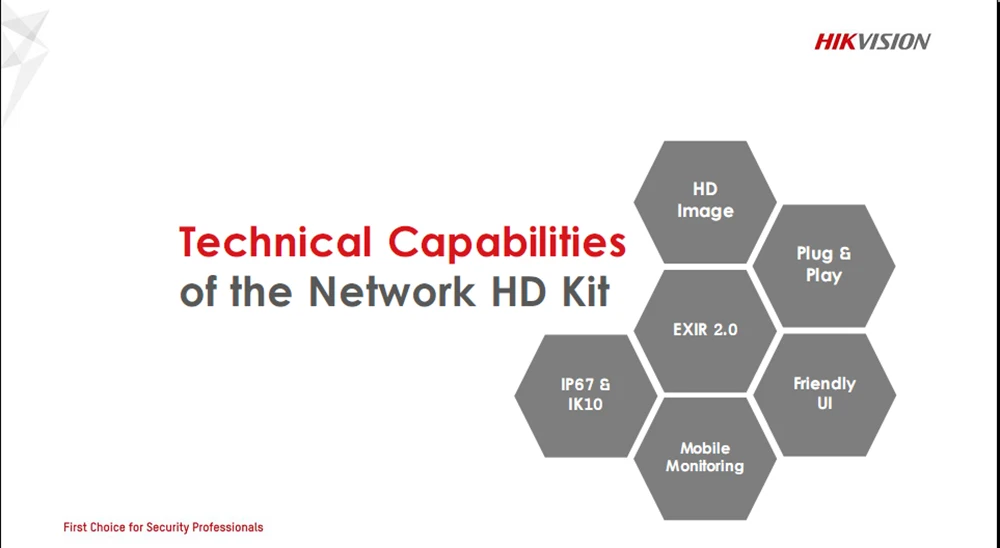 HIKVISION

Technical Capabilities
of the Network HD Kit

HD
Image

Plug &
Play

EXIR 2.0

IP67 &
IK10

Friendly
UI

Mobile
Monitoring

First Choice for Security Professionals